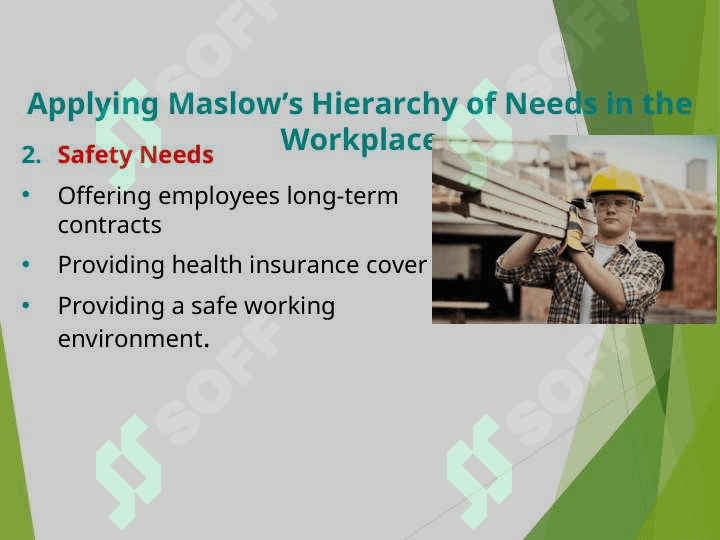 Applying Maslow's Hierarchy of Needs in the Workplace

2. Safety Needs

• Offering employees long-term contracts

• Providing health insurance cover

• Providing a safe working environment.

SOFF